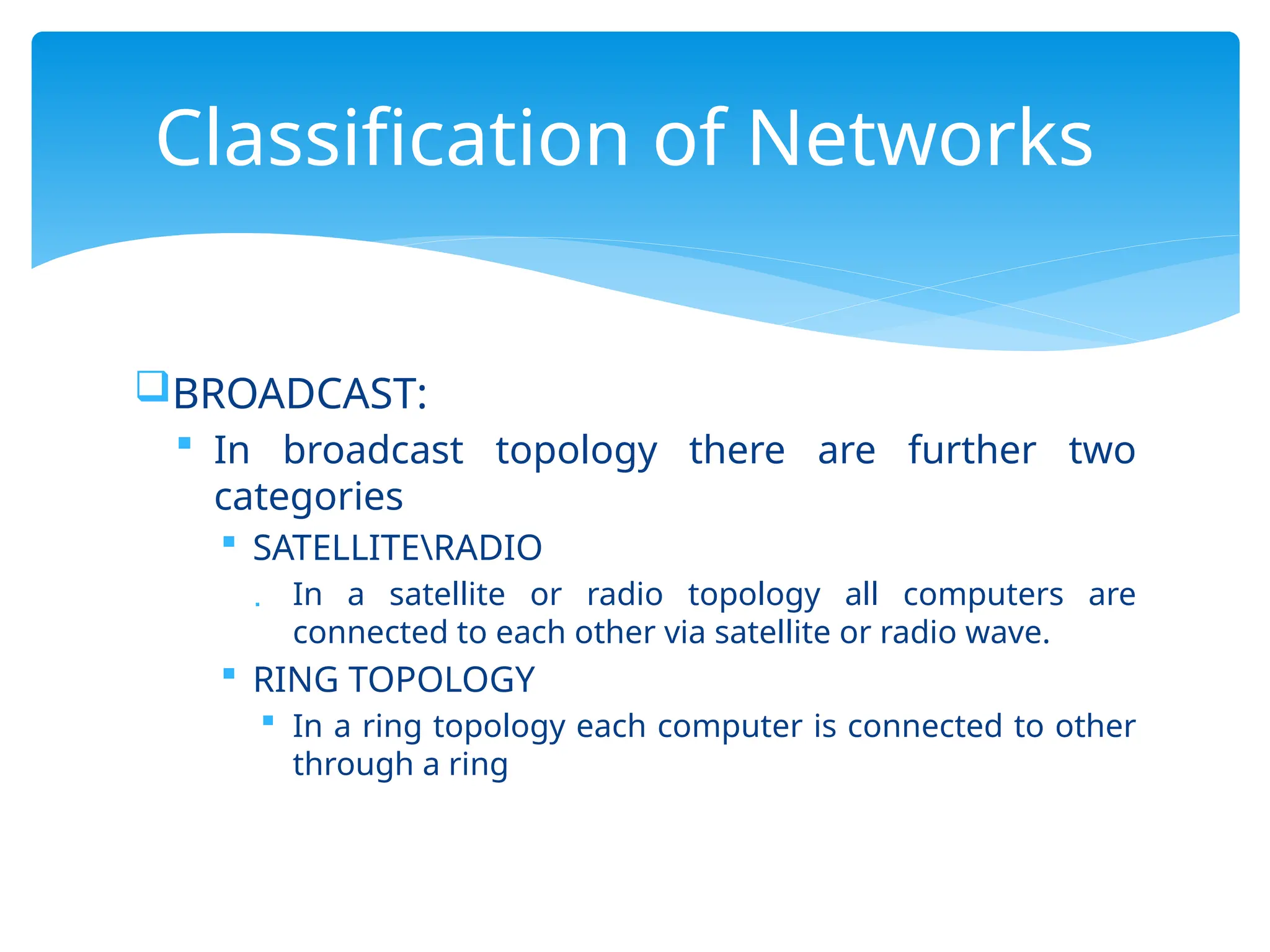 Classification of Networks

BROADCAST:

In broadcast topology there are further two categories

SATELLITE\RADIO

In a satellite or radio topology all computers are connected to each other via satellite or radio wave.

RING TOPOLOGY

In a ring topology each computer is connected to other through a ring